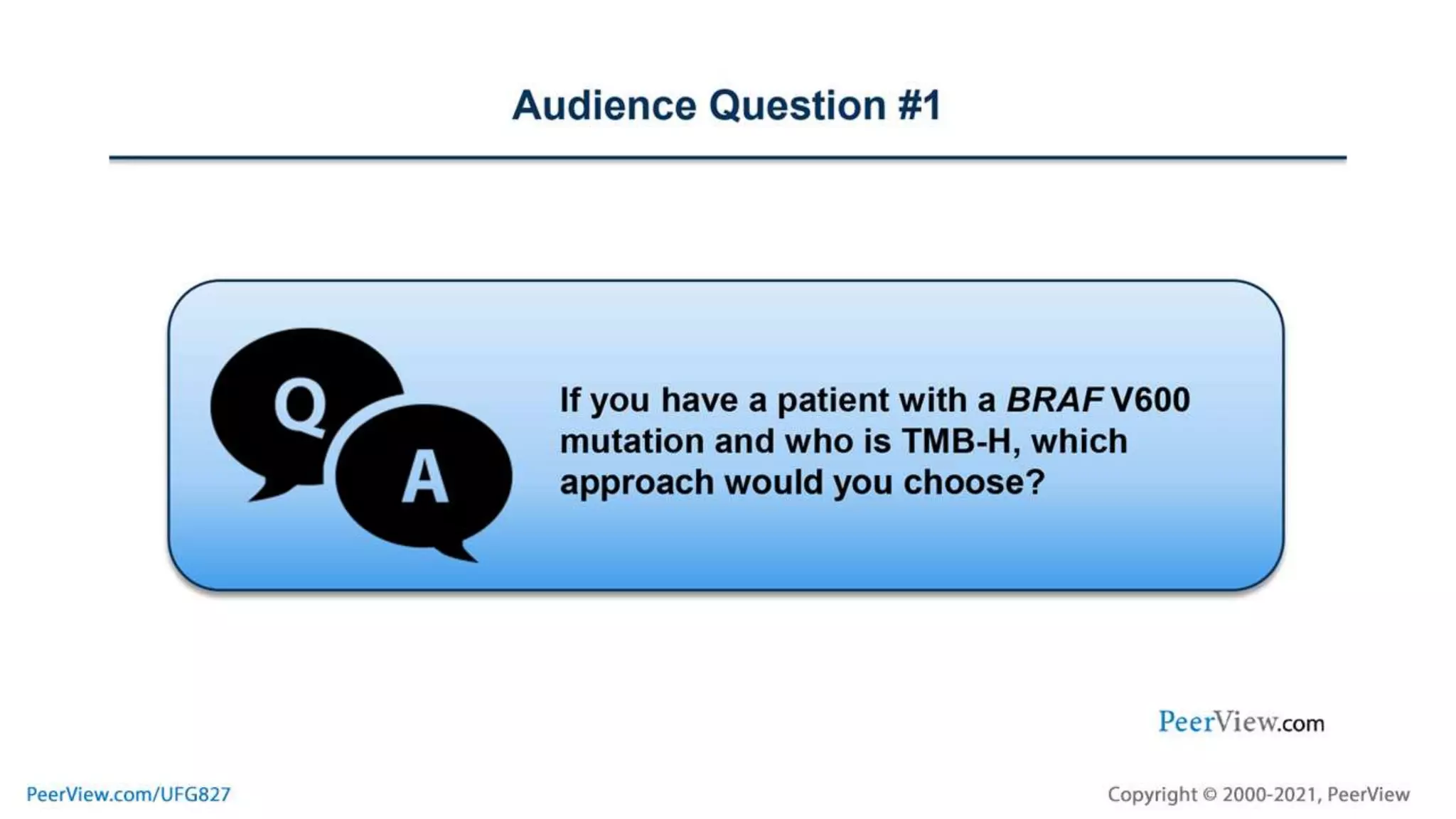 Audience Question #1

Q

A

If you have a patient with a BRAF V600 mutation and who is TMB-H, which approach would you choose?

PeerView.com

PeerView.com/UFG827

Copyright © 2000-2021, PeerView